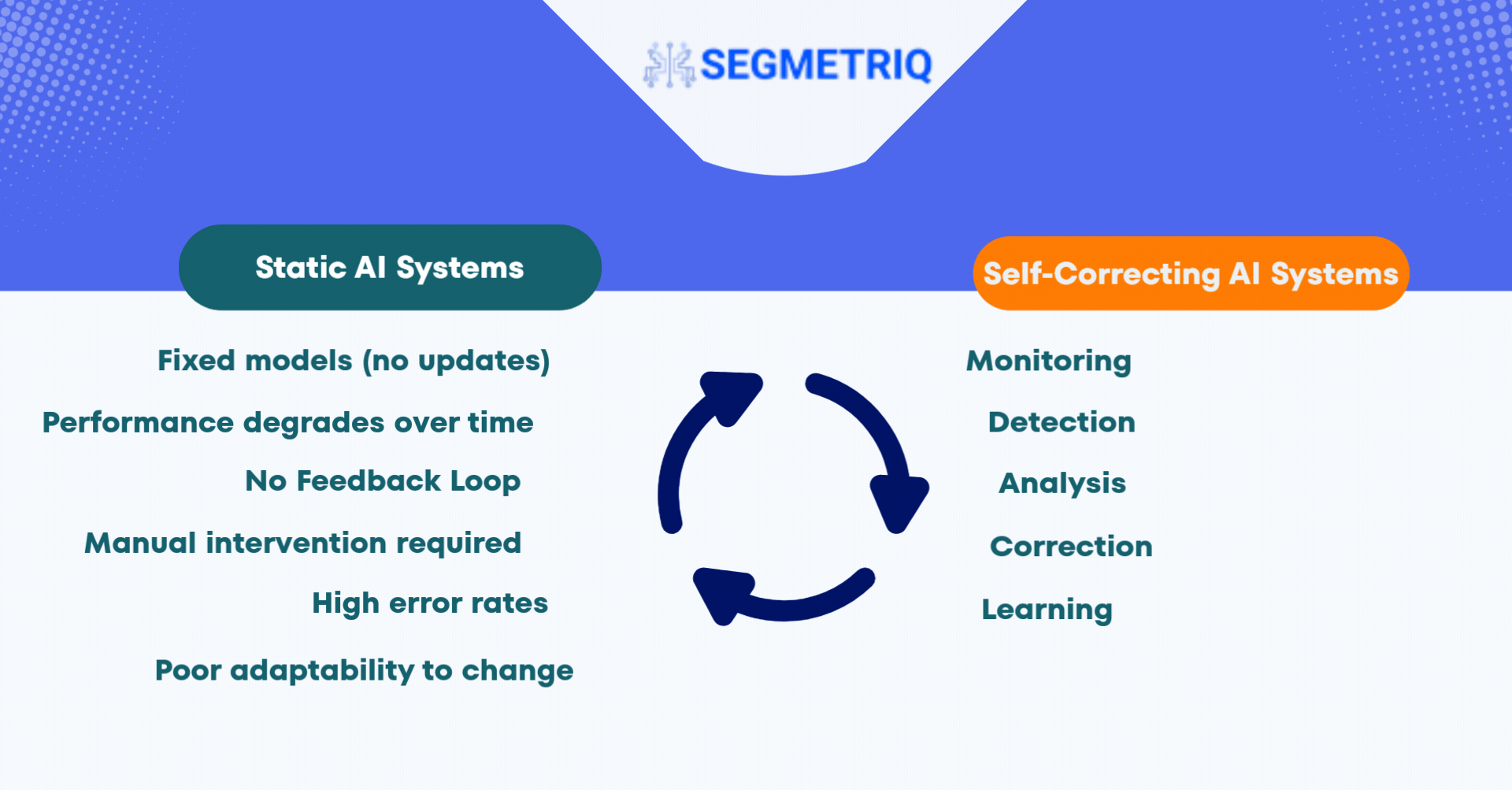 SEGMETRIQ

Static AI Systems

Fixed models (no updates)

Performance degrades over time

No Feedback Loop

Manual intervention required

High error rates

Poor adaptability to change

Self-Correcting AI Systems

Monitoring

Detection

Analysis

Correction

Learning